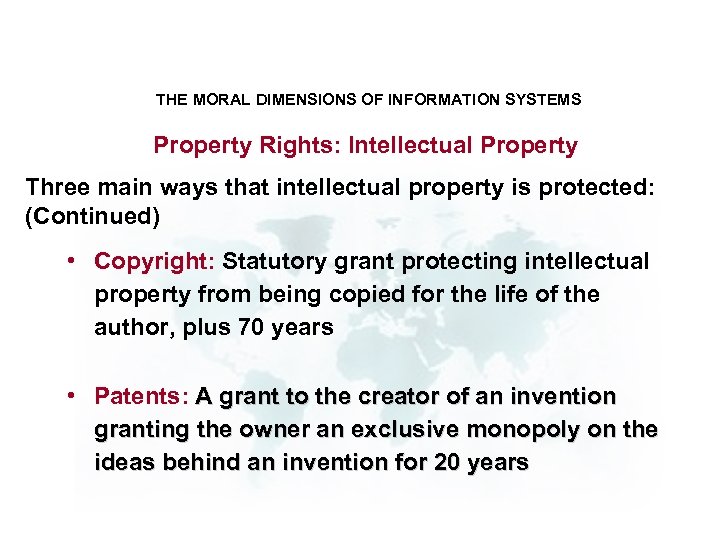 THE MORAL DIMENSIONS OF INFORMATION SYSTEMS

Property Rights: Intellectual Property

Three main ways that intellectual property is protected: (Continued)

• Copyright: Statutory grant protecting intellectual property from being copied for the life of the author, plus 70 years

• Patents: A grant to the creator of an invention granting the owner an exclusive monopoly on the ideas behind an invention for 20 years